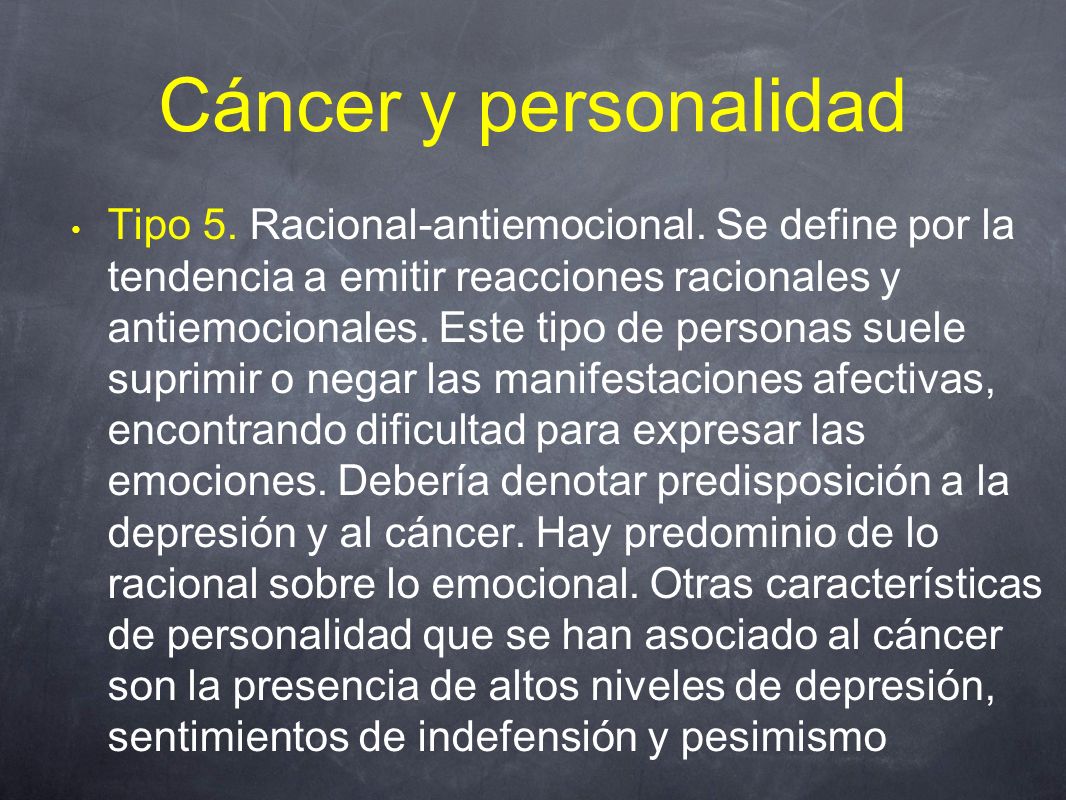 Cáncer y personalidad

• Tipo 5. Racional-antiemocional. Se define por la tendencia a emitir reacciones racionales y antiemocionales. Este tipo de personas suele suprimir o negar las manifestaciones afectivas, encontrando dificultad para expresar las emociones. Debería denotar predisposición a la depresión y al cáncer. Hay predominio de lo racional sobre lo emocional. Otras características de personalidad que se han asociado al cáncer son la presencia de altos niveles de depresión, sentimientos de indefensión y pesimismo